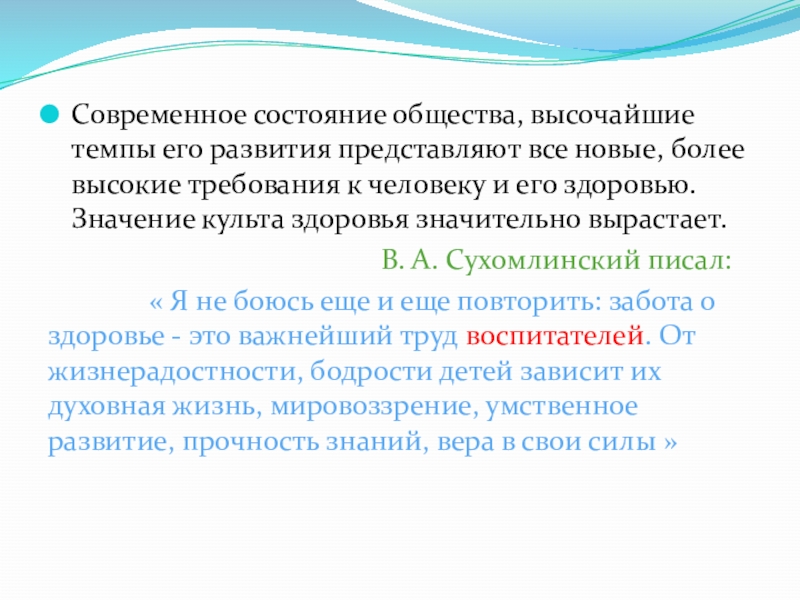 Современное состояние общества, высочайшие темпы его развития представляют все новые, более высокие требования к человеку и его здоровью. Значение культа здоровья значительно вырастает.

В. А. Сухомлинский писал:

« Я не боюсь еще и еще повторить: забота о здоровье - это важнейший труд воспитателей. От жизнерадостности, бодрости детей зависит их духовная жизнь, мировоззрение, умственное развитие, прочность знаний, вера в свои силы »